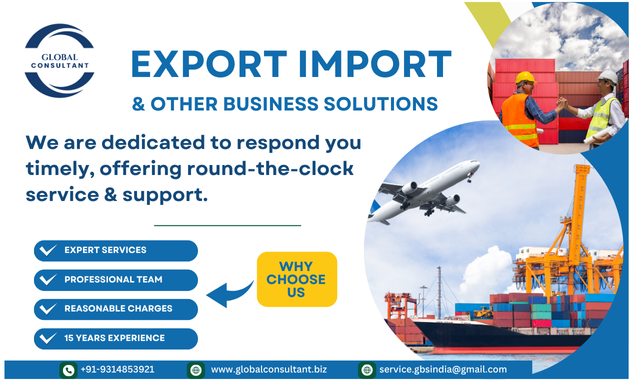 GLOBAL CONSULTANT

EXPORT IMPORT

& OTHER BUSINESS SOLUTIONS

We are dedicated to respond you timely, offering round-the-clock service & support.

EXPERT SERVICES

PROFESSIONAL TEAM

REASONABLE CHARGES

15 YEARS EXPERIENCE

WHY CHOOSE US

+91-9314853921 www.globalconsultant.biz service.gbsindia@gmail.com